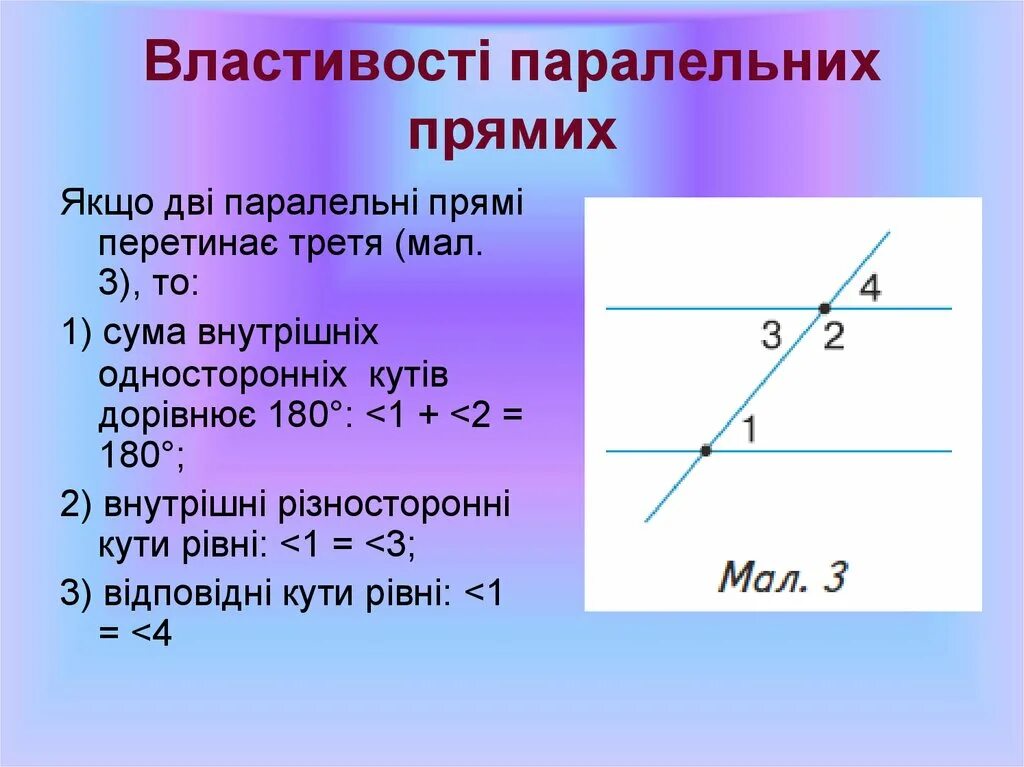 Властивості паралельних прямих

Якщо дві паралельні прямі перетинає третя (мал. 3), то:

1) сума внутрішніх односторонніх кутів дорівнює 180°: <1 + <2 = 180°;

2) внутрішні різносторонні кути рівні: <1 = <3;

3) відповідні кути рівні: <1 = <4

4
3
2
1
Мал. 3